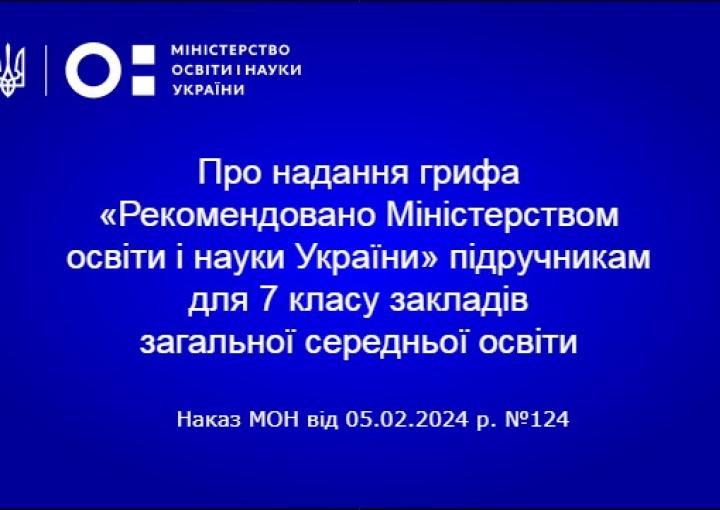 МІНІСТЕРСТВО
ОСВІТИ І НАУКИ
УКРАЇНИ

Про надання грифа «Рекомендовано Міністерством освіти і науки України» підручникам для 7 класу закладів загальної середньої освіти

Наказ МОН від 05.02.2024 р. №124